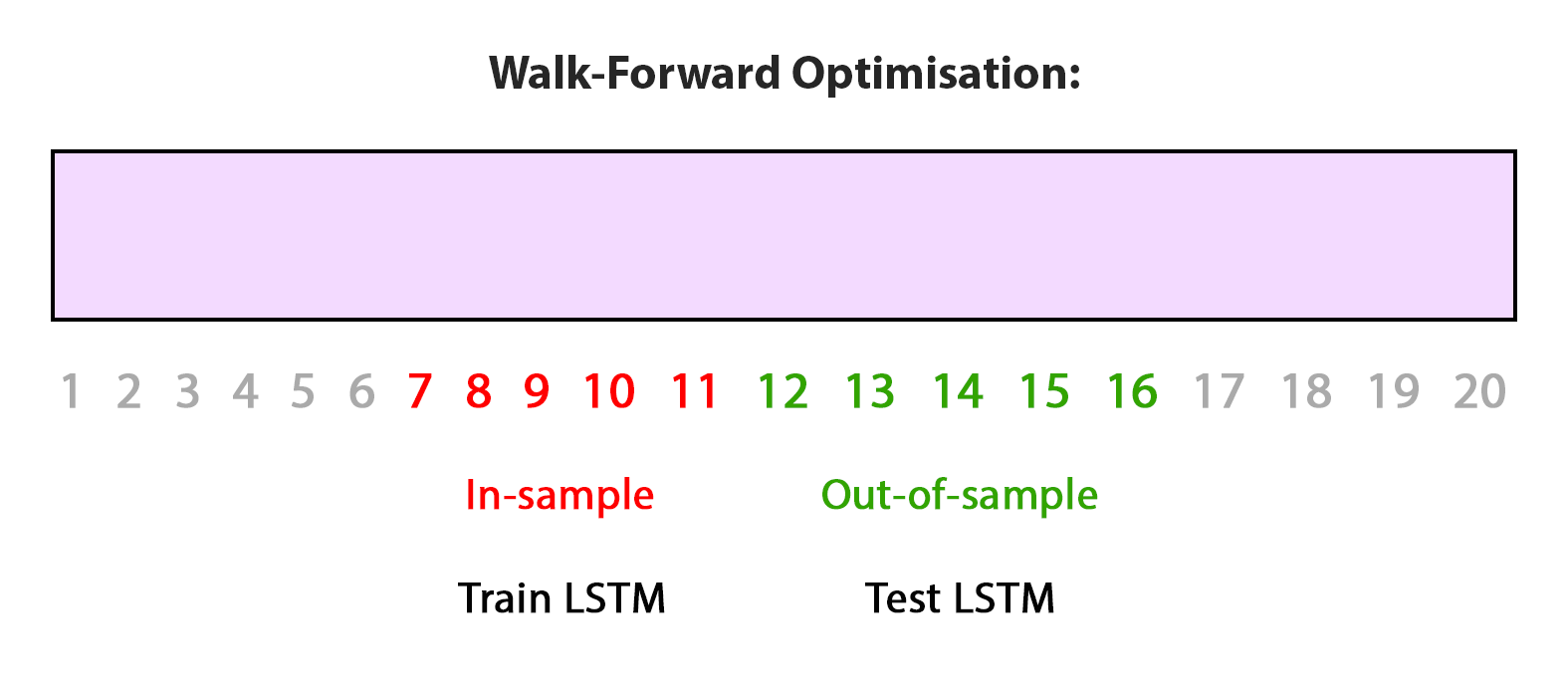 Walk-Forward Optimisation:

1 2 3 4 5 6 7 8 9 10 11 12 13 14 15 16 17 18 19 20

In-sample

Out-of-sample

Train LSTM

Test LSTM